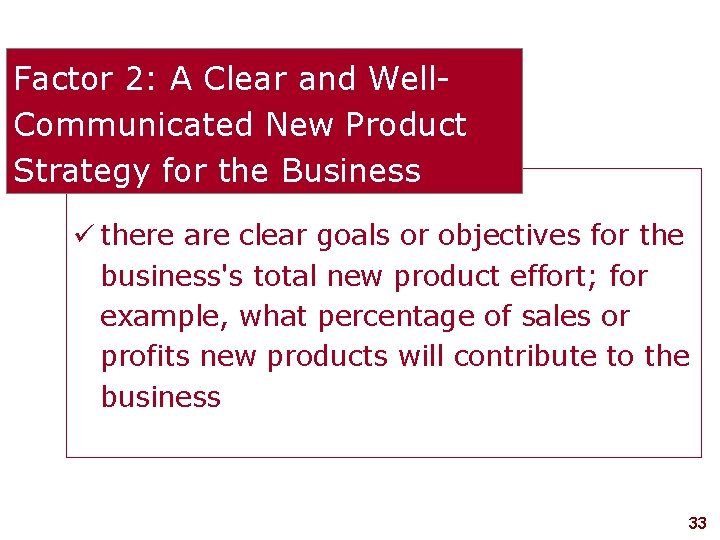 Factor 2: A Clear and Well-Communicated New Product Strategy for the Business

✓ there are clear goals or objectives for the business's total new product effort; for example, what percentage of sales or profits new products will contribute to the business

33